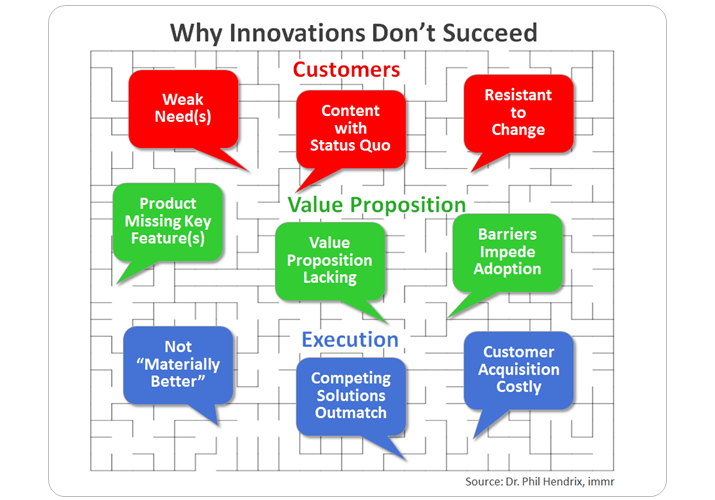 Why Innovations Don't Succeed

Customers

Weak Need(s)

Content with Status Quo

Resistant to Change

Value Proposition

Product Missing Key Feature(s)

Value Proposition Lacking

Barriers Impede Adoption

Execution

Not "Materially Better"

Competing Solutions Outmatch

Customer Acquisition Costly

Source: Dr. Phil Hendrix, immr